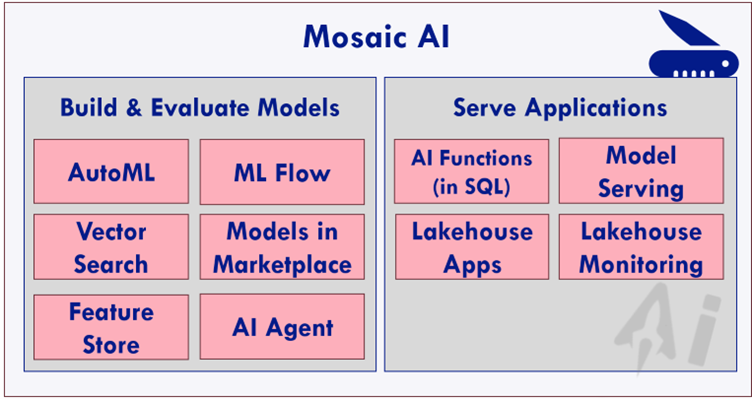 Mosaic AI

Build & Evaluate Models

AutoML

ML Flow

Vector Search

Models in Marketplace

Feature Store

AI Agent

Serve Applications

AI Functions (in SQL)

Model Serving

Lakehouse Apps

Lakehouse Monitoring

Ai